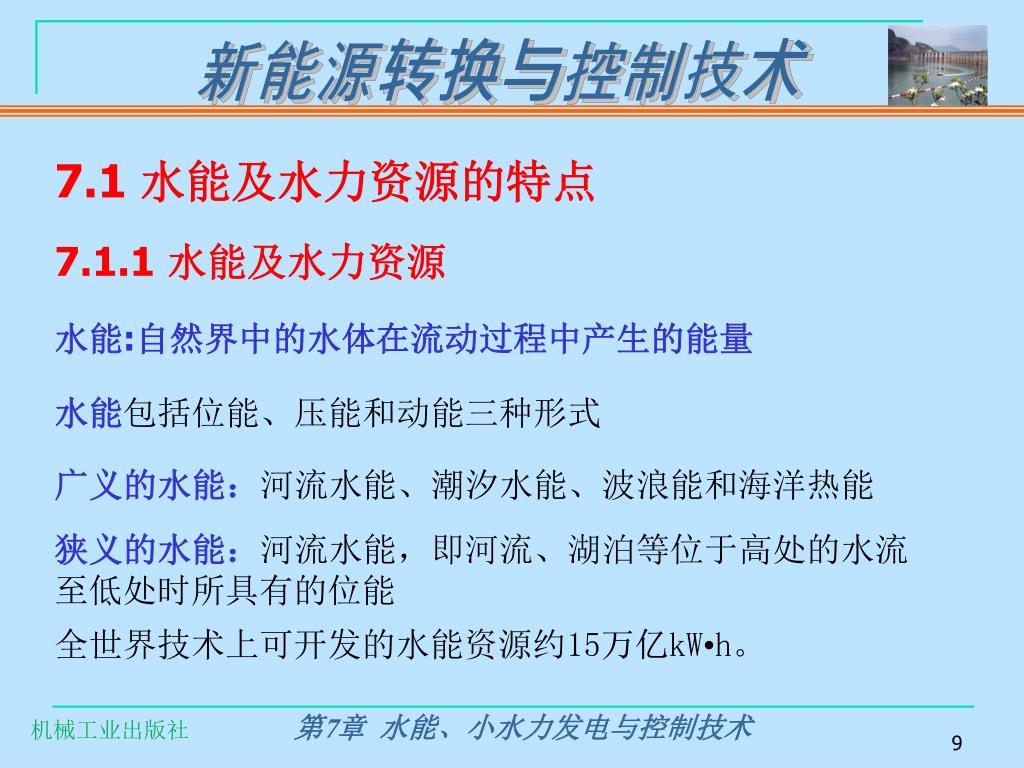 新能源转换与控制技术

7.1 水能及水力资源的特点

7.1.1 水能及水力资源

水能:自然界中的水体在流动过程中产生的能量

水能包括位能、压能和动能三种形式

广义的水能：河流水能、潮汐水能、波浪能和海洋热能

狭义的水能：河流水能，即河流、湖泊等位于高处的水流至低处时所具有的位能

全世界技术上可开发的水能资源约15万亿kW•h。

机械工业出版社

第7章 水能、小水力发电与控制技术

9